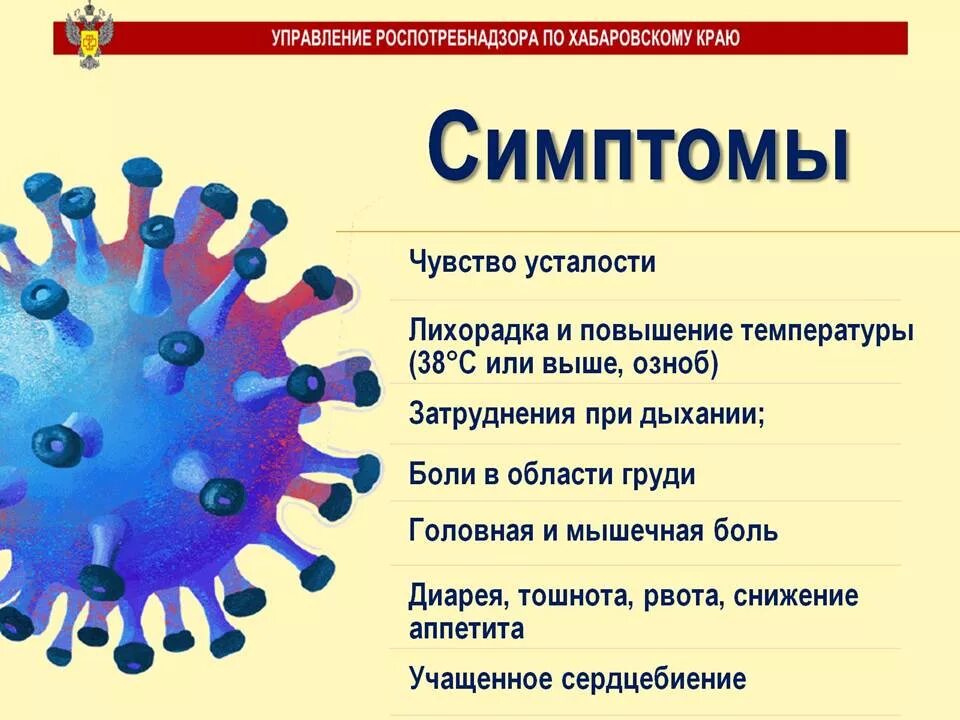 УПРАВЛЕНИЕ РОСПОТРЕБНАДЗОРА ПО ХАБАРОВСКОМУ КРАЮ

Симптомы

Чувство усталости

Лихорадка и повышение температуры (38°С или выше, озноб)

Затруднения при дыхании;

Боли в области груди

Головная и мышечная боль

Диарея, тошнота, рвота, снижение аппетита

Учащенное сердцебиение